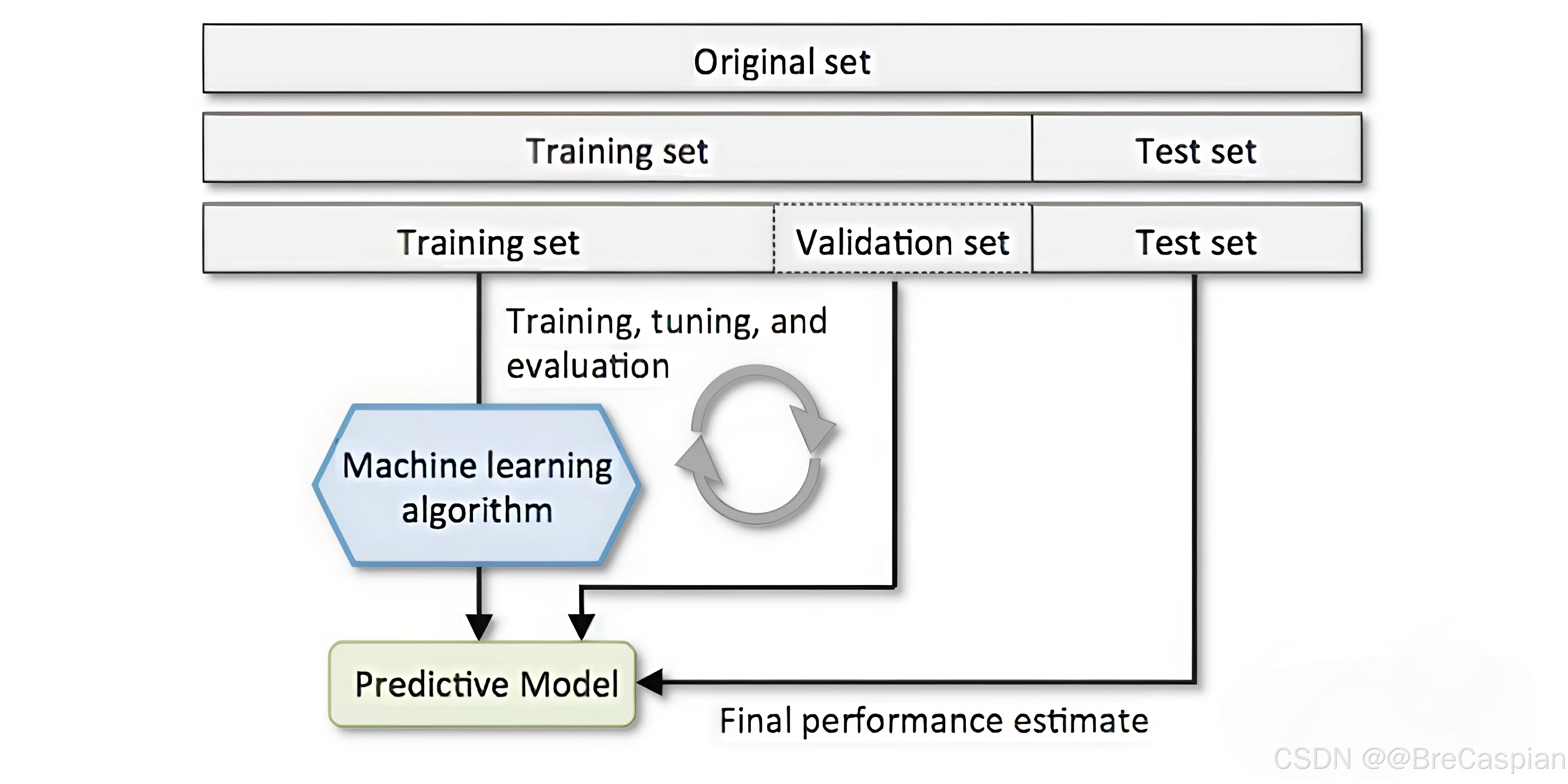 Original set

Training set

Test set

Training set

Validation set

Test set

Training, tuning, and evaluation

Machine learning algorithm

Predictive Model

Final performance estimate

CSDN @@BreCaspian